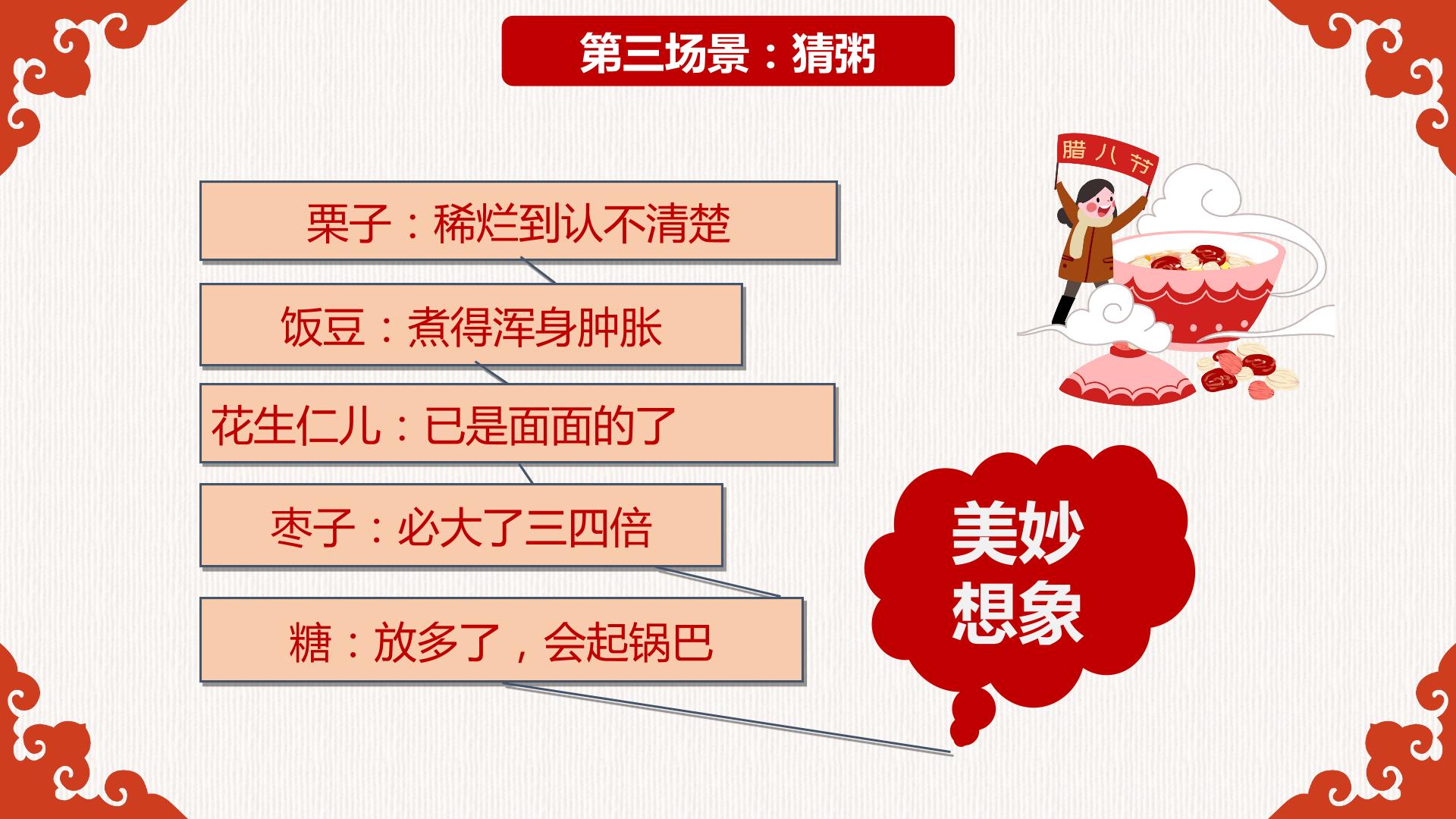 第三场景：猜粥

腊八节

栗子：稀烂到认不清楚

饭豆：煮得浑身肿胀

花生仁儿：已是面面的了

枣子：必大了三四倍

糖：放多了，会起锅巴

美妙想象